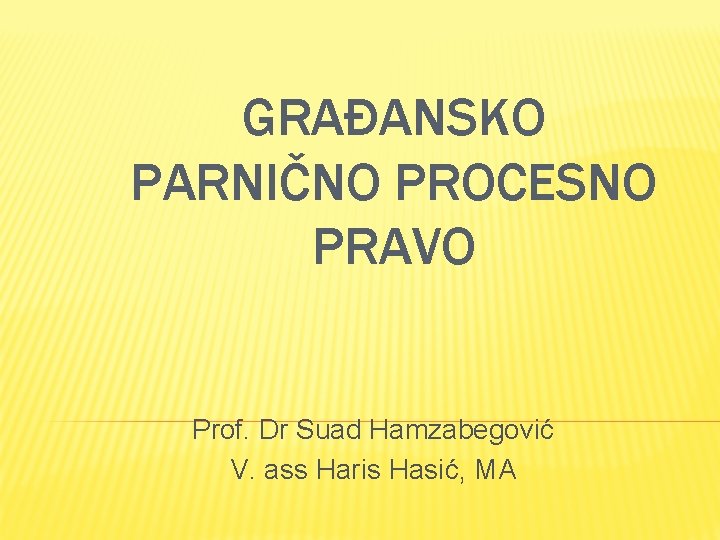 GRAĐANSKO PARNIČNO PROCESNO PRAVO

Prof. Dr Suad Hamzabegović
V. ass Haris Hasić, MA